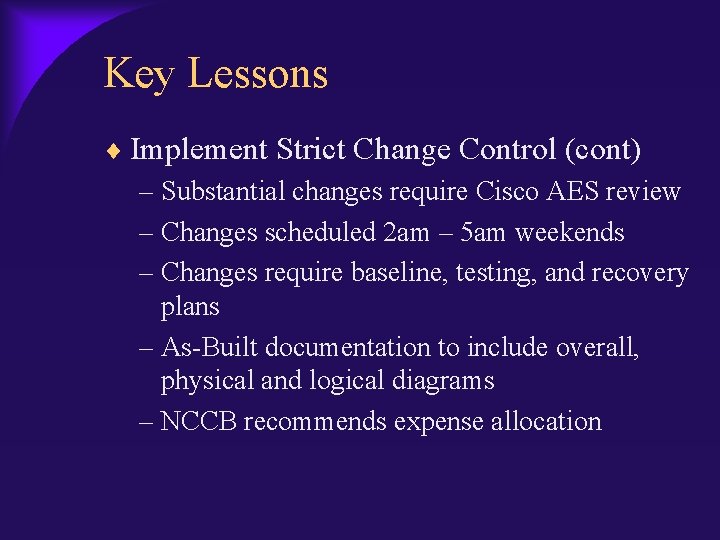 Key Lessons

♦ Implement Strict Change Control (cont)

– Substantial changes require Cisco AES review

– Changes scheduled 2am – 5am weekends

– Changes require baseline, testing, and recovery plans

– As-Built documentation to include overall, physical and logical diagrams

– NCCB recommends expense allocation